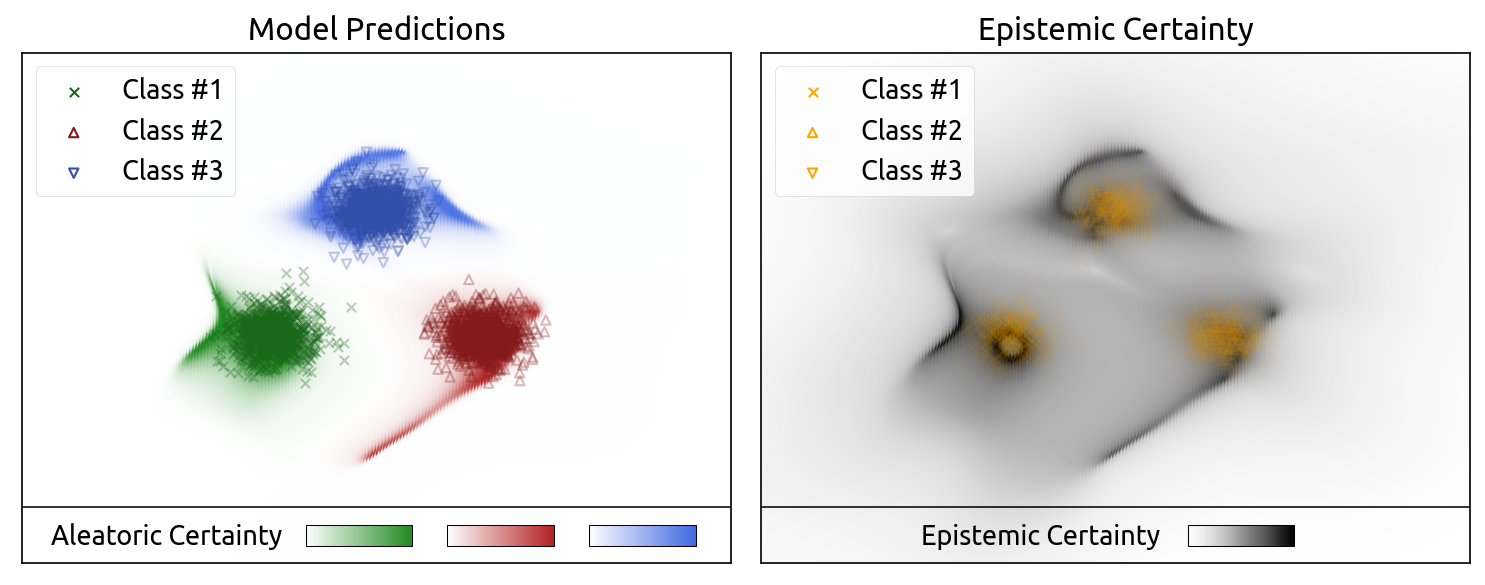 Model Predictions

Class #1
Class #2
Class #3

Aleatoric Certainty

Epistemic Certainty

Class #1
Class #2
Class #3

Epistemic Certainty